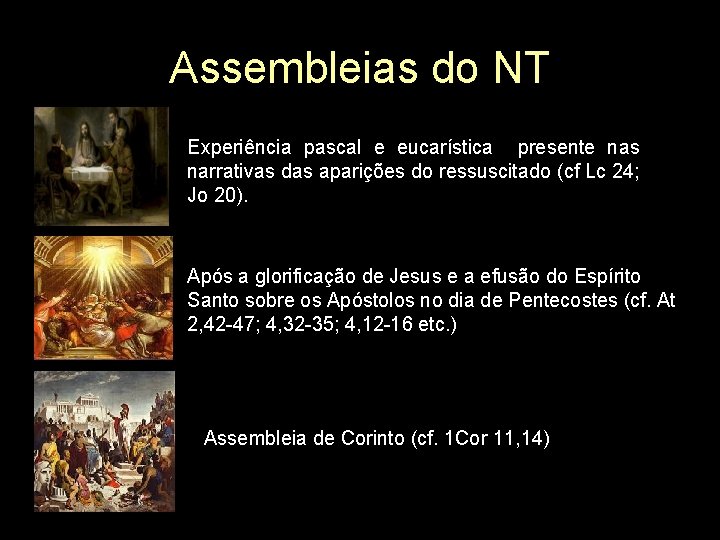 Assembleias do NT

Experiência pascal e eucarística presente nas narrativas das aparições do ressuscitado (cf Lc 24; Jo 20).

Após a glorificação de Jesus e a efusão do Espírito Santo sobre os Apóstolos no dia de Pentecostes (cf. At 2,42-47; 4,32-35; 4,12-16 etc.)

Assembleia de Corinto (cf. 1Cor 11,14)